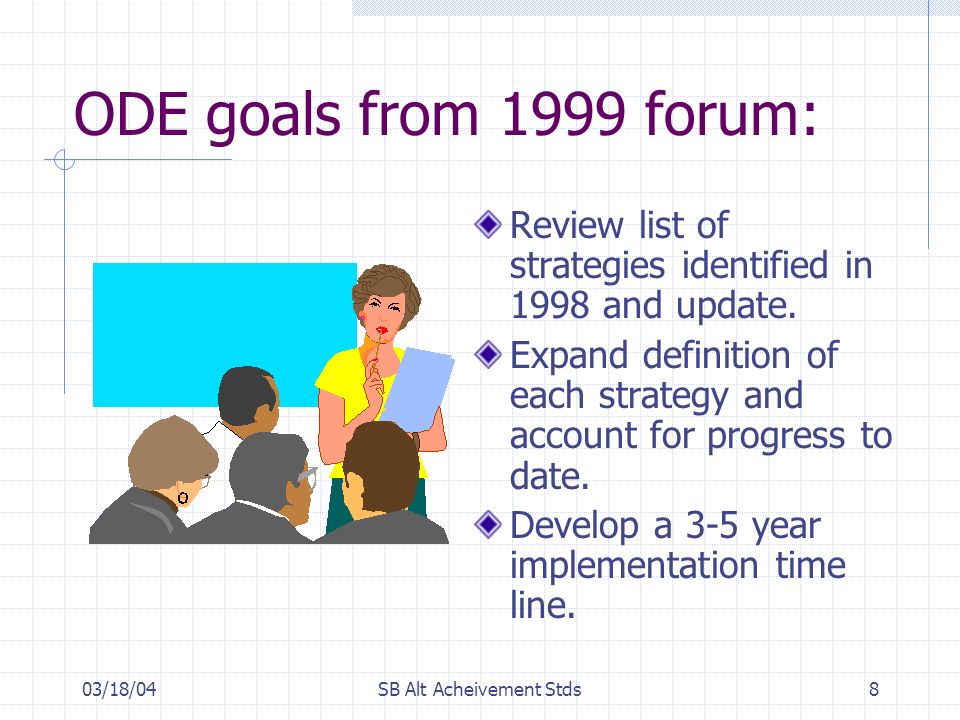 ODE goals from 1999 forum:

Review list of strategies identified in 1998 and update.

Expand definition of each strategy and account for progress to date.

Develop a 3-5 year implementation time line.

03/18/04

SB Alt Acheivement Stds

8